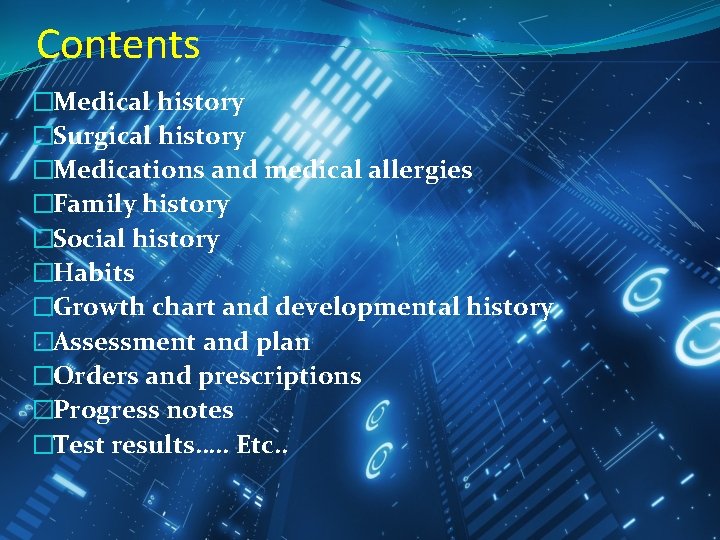 Contents

□Medical history
□Surgical history
□Medications and medical allergies
□Family history
□Social history
□Habits
□Growth chart and developmental history
□Assessment and plan
□Orders and prescriptions
□Progress notes
□Test results….. Etc..